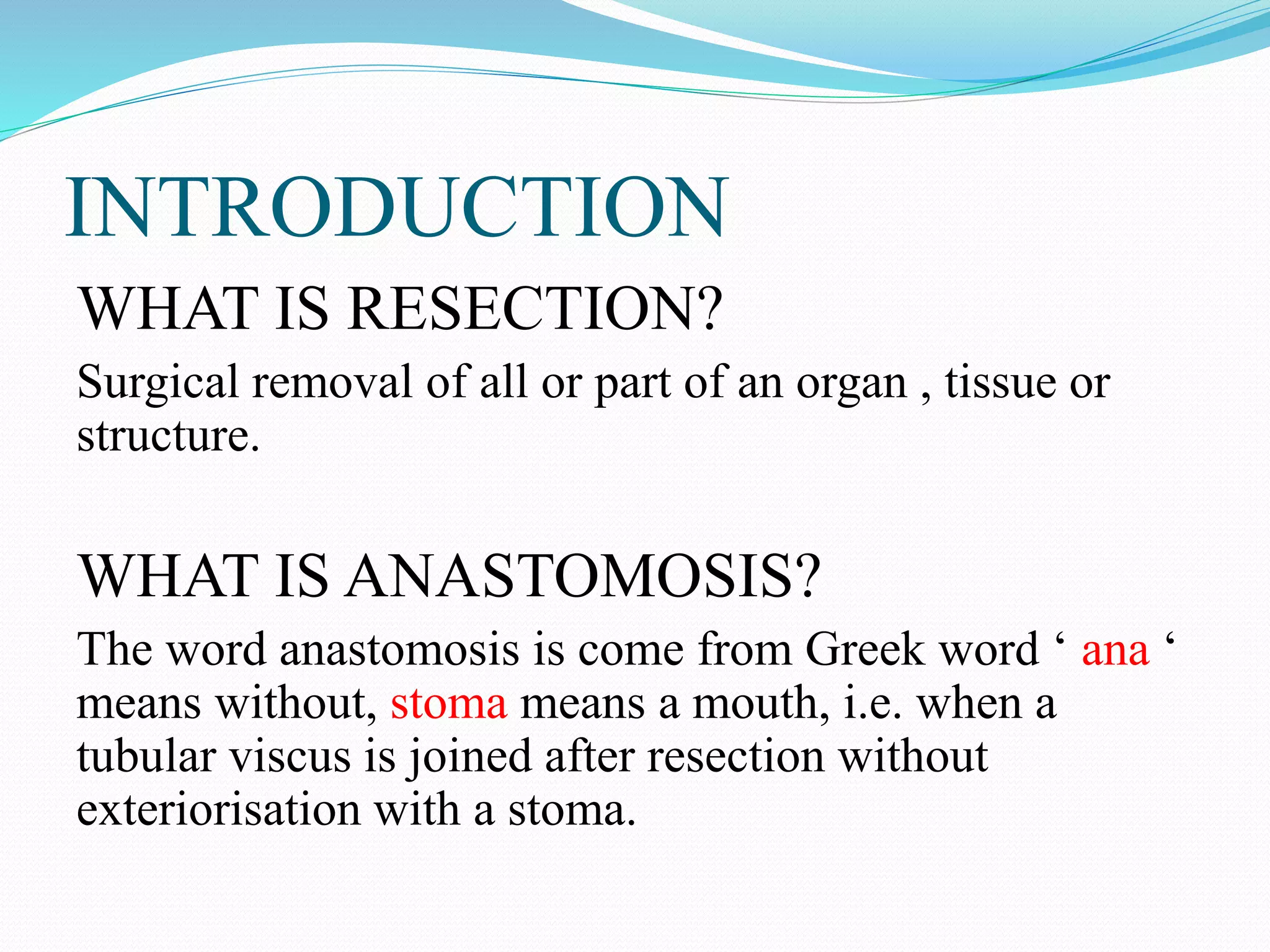 INTRODUCTION

WHAT IS RESECTION?

Surgical removal of all or part of an organ , tissue or structure.

WHAT IS ANASTOMOSIS?

The word anastomosis is come from Greek word ‘ ana ‘ means without, stoma means a mouth, i.e. when a tubular viscus is joined after resection without exteriorisation with a stoma.